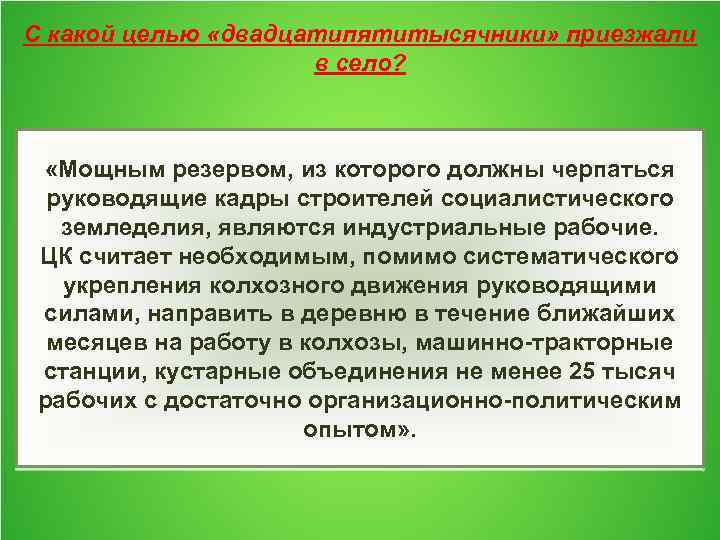 С какой целью «двадцатипятитысячники» приезжали в село?

«Мощным резервом, из которого должны черпаться руководящие кадры строителей социалистического земледелия, являются индустриальные рабочие. ЦК считает необходимым, помимо систематического укрепления колхозного движения руководящими силами, направить в деревню в течение ближайших месяцев на работу в колхозы, машинно-тракторные станции, кустарные объединения не менее 25 тысяч рабочих с достаточно организационно-политическим опытом».